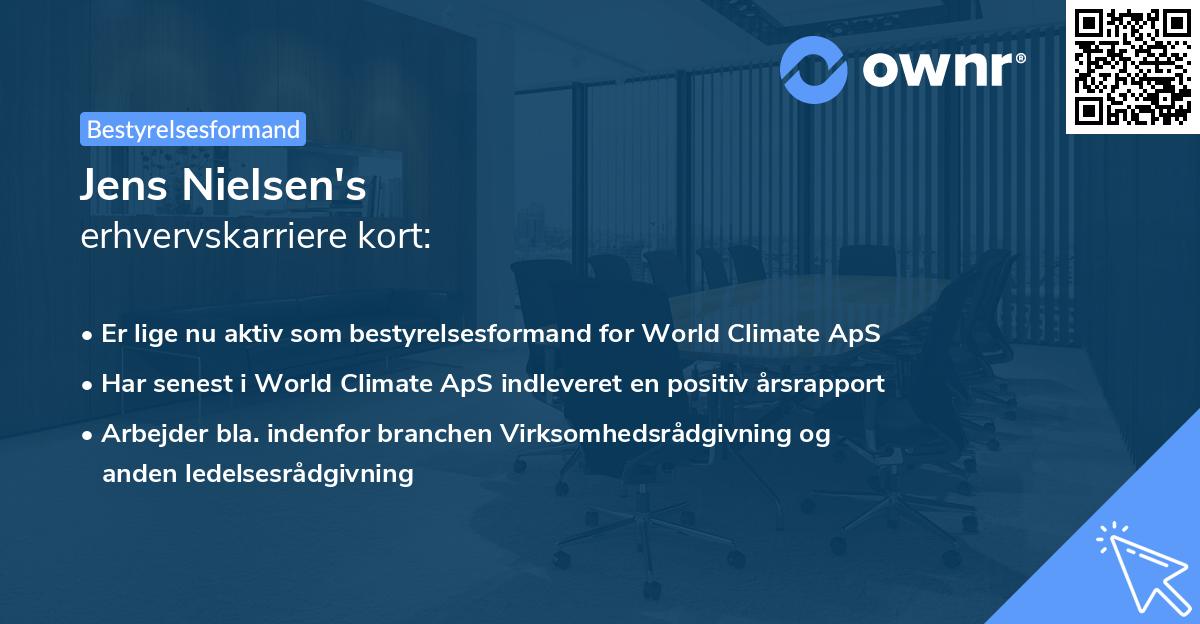 ownr®

Bestyrelsesformand

Jens Nielsen's
erhvervskarriere kort:

• Er lige nu aktiv som bestyrelsesformand for World Climate ApS
• Har senest i World Climate ApS indleveret en positiv årsrapport
• Arbejder bla. indenfor branchen Virksomhedsrådgivning og anden ledelsesrådgivning